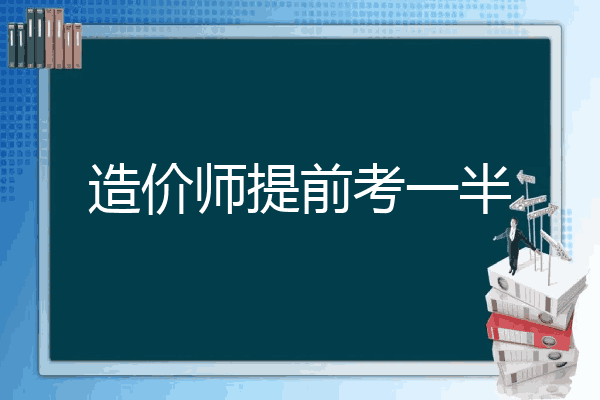 造价师提前考一半